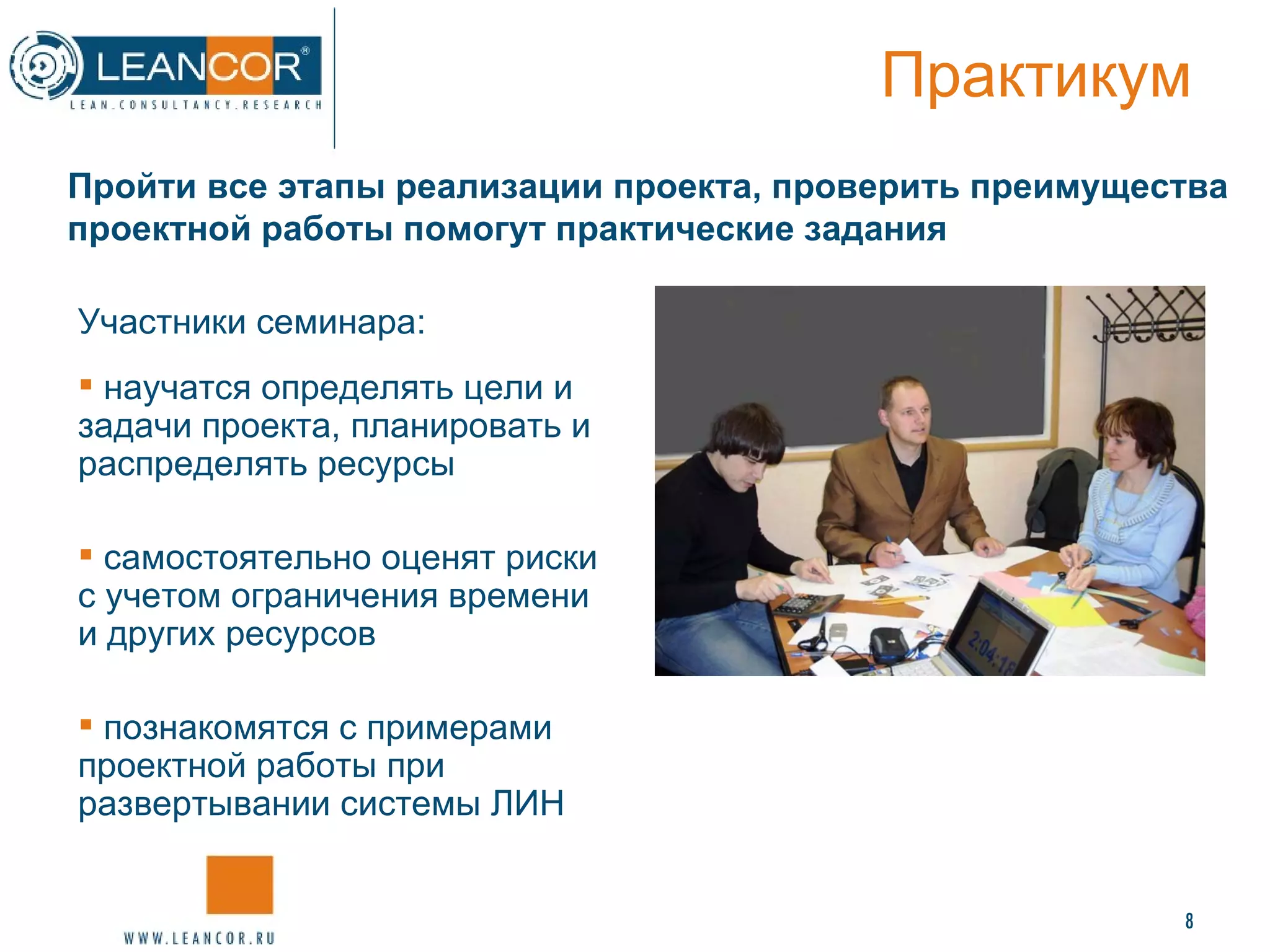 LEANCOR®
LEAN.CONSULTANCY.RESEARCH

Практикум

Пройти все этапы реализации проекта, проверить преимущества проектной работы помогут практические задания

Участники семинара:

▪ научатся определять цели и задачи проекта, планировать и распределять ресурсы

▪ самостоятельно оценят риски с учетом ограничения времени и других ресурсов

▪ познакомятся с примерами проектной работы при развертывании системы ЛИН

2:04:18

WWW.LEANCOR.RU

8